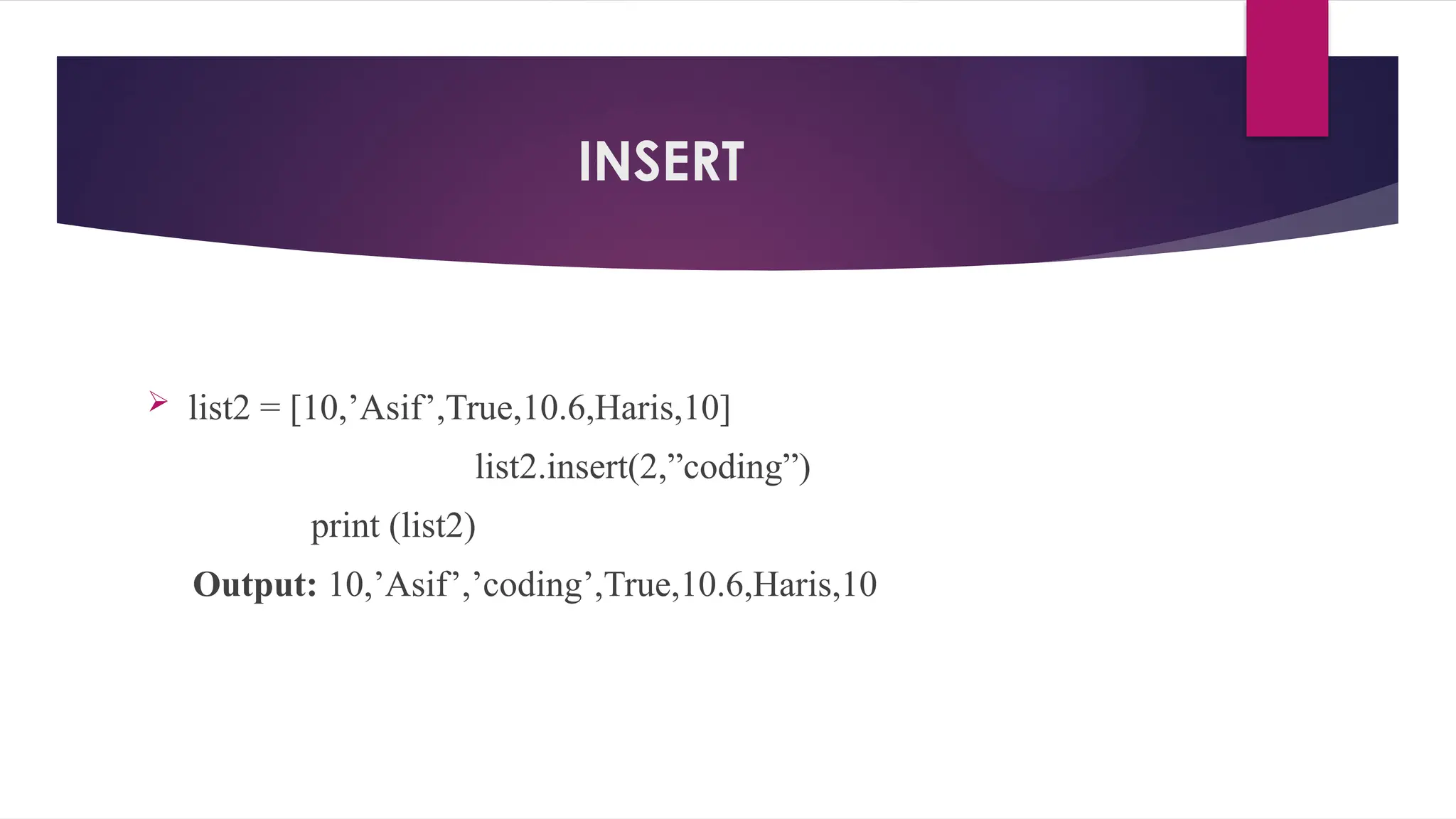 INSERT

list2 = [10,’Asif’,True,10.6,Haris,10]

list2.insert(2,”coding”)

print (list2)

**Output:** 10,’Asif’,’coding’,True,10.6,Haris,10